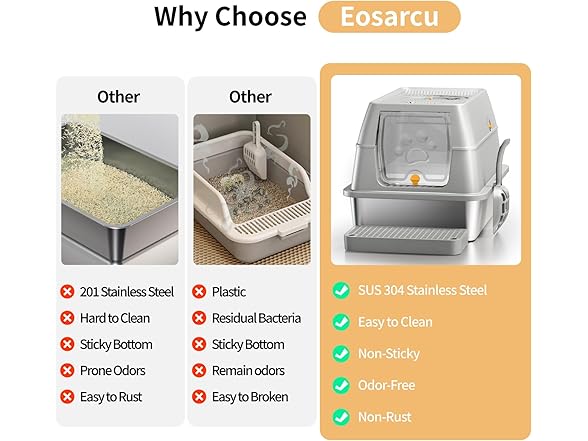 Why Choose Eosarcu

Other

201 Stainless Steel
Hard to Clean
Sticky Bottom
Prone Odors
Easy to Rust

Other

Plastic
Residual Bacteria
Sticky Bottom
Remain odors
Easy to Broken

SUS 304 Stainless Steel
Easy to Clean
Non-Sticky
Odor-Free
Non-Rust